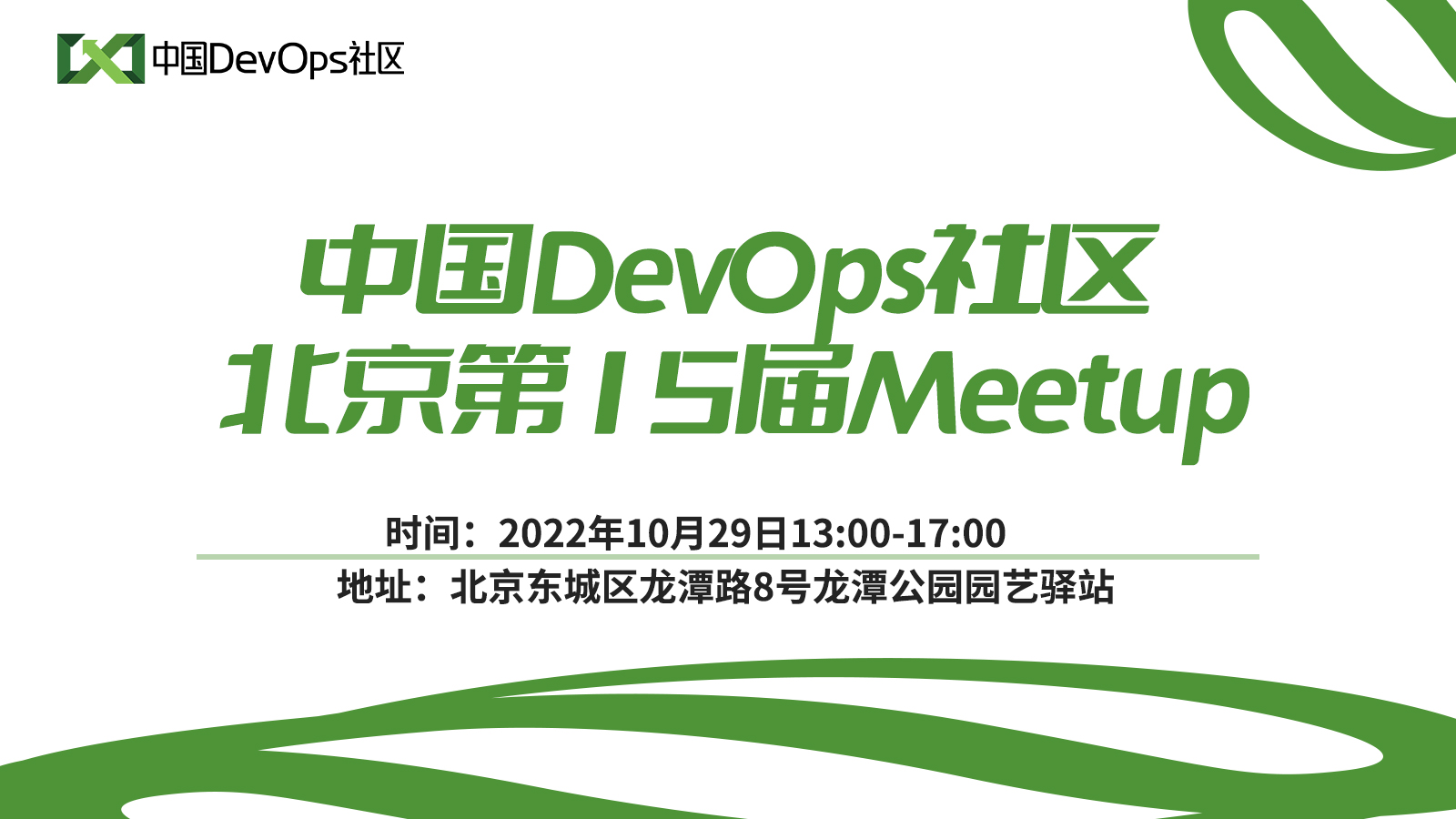 中国DevOps社区

中国DevOps社区
北京第15届Meetup

时间：2022年10月29日13:00-17:00
地址：北京东城区龙潭路8号龙潭公园园艺驿站